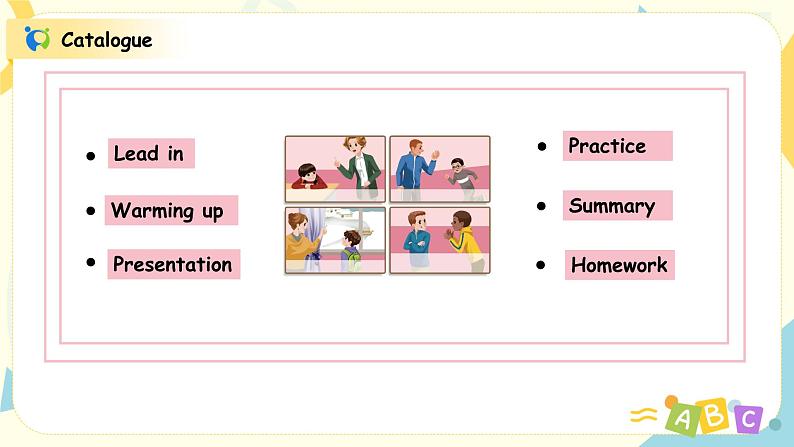 Catalogue

- Lead in
- Warming up
- Presentation

- Practice
- Summary
- Homework

A B C